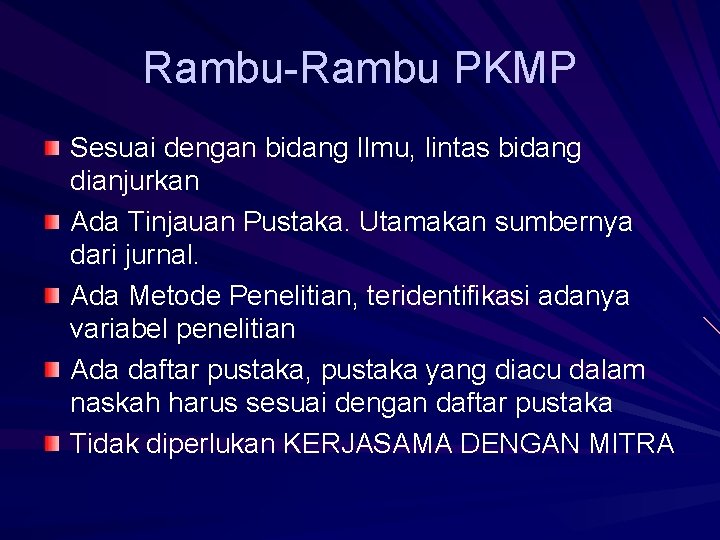 Rambu-Rambu PKMP

Sesuai dengan bidang Ilmu, lintas bidang dianjurkan

Ada Tinjauan Pustaka. Utamakan sumbernya dari jurnal.

Ada Metode Penelitian, teridentifikasi adanya variabel penelitian

Ada daftar pustaka, pustaka yang diacu dalam naskah harus sesuai dengan daftar pustaka

Tidak diperlukan KERJASAMA DENGAN MITRA